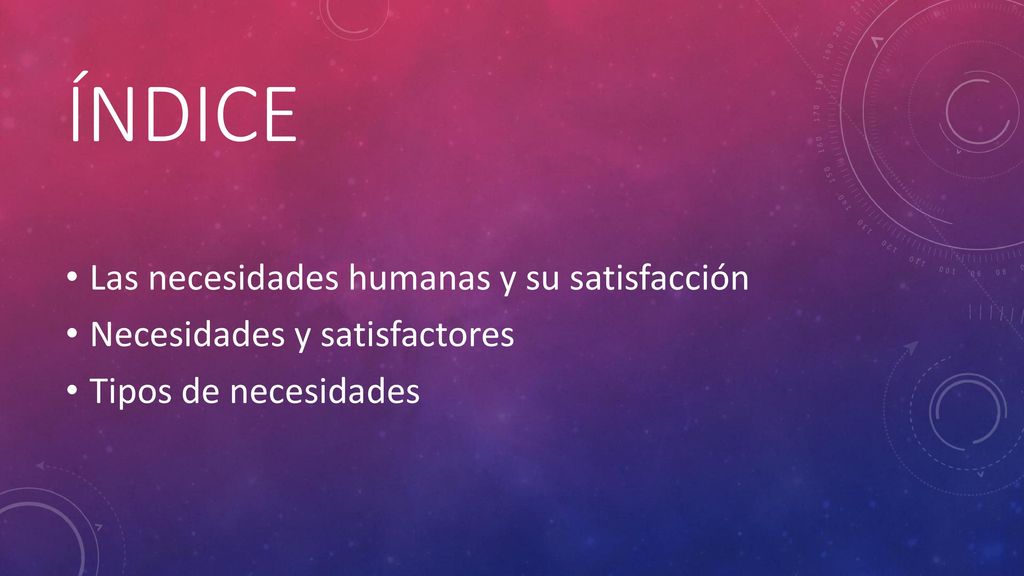 ÍNDICE

• Las necesidades humanas y su satisfacción
• Necesidades y satisfactores
• Tipos de necesidades